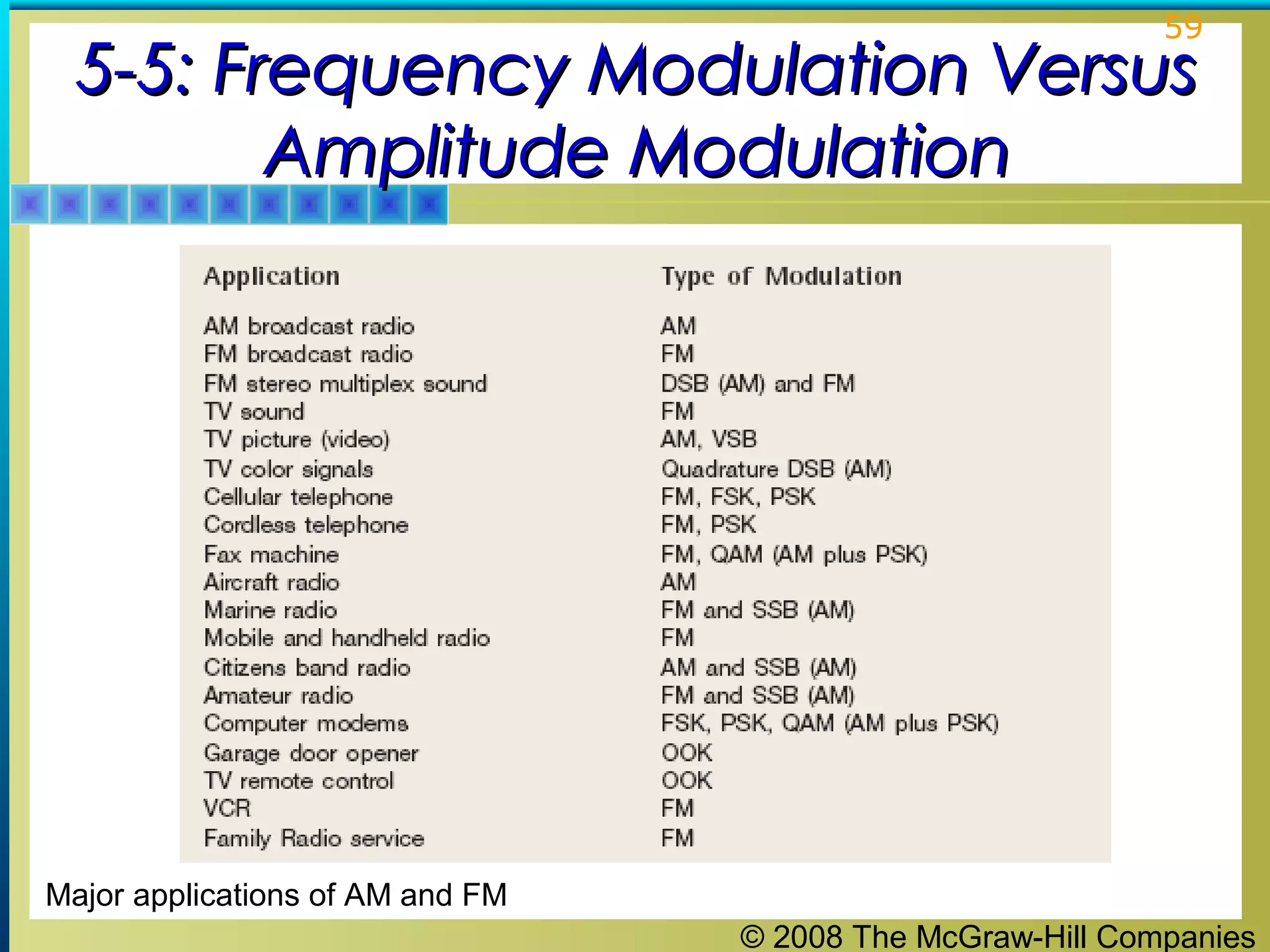 59

5-5: Frequency Modulation Versus Amplitude Modulation

| Application | Type of Modulation |
|---|---|
| AM broadcast radio | AM |
| FM broadcast radio | FM |
| FM stereo multiplex sound | DSB (AM) and FM |
| TV sound | FM |
| TV picture (video) | AM, VSB |
| TV color signals | Quadrature DSB (AM) |
| Cellular telephone | FM, FSK, PSK |
| Cordless telephone | FM, PSK |
| Fax machine | FM, QAM (AM plus PSK) |
| Aircraft radio | AM |
| Marine radio | FM and SSB (AM) |
| Mobile and handheld radio | FM |
| Citizens band radio | AM and SSB (AM) |
| Amateur radio | FM and SSB (AM) |
| Computer modems | FSK, PSK, QAM (AM plus PSK) |
| Garage door opener | OOK |
| TV remote control | OOK |
| VCR | FM |
| Family Radio service | FM |

Major applications of AM and FM

© 2008 The McGraw-Hill Companies